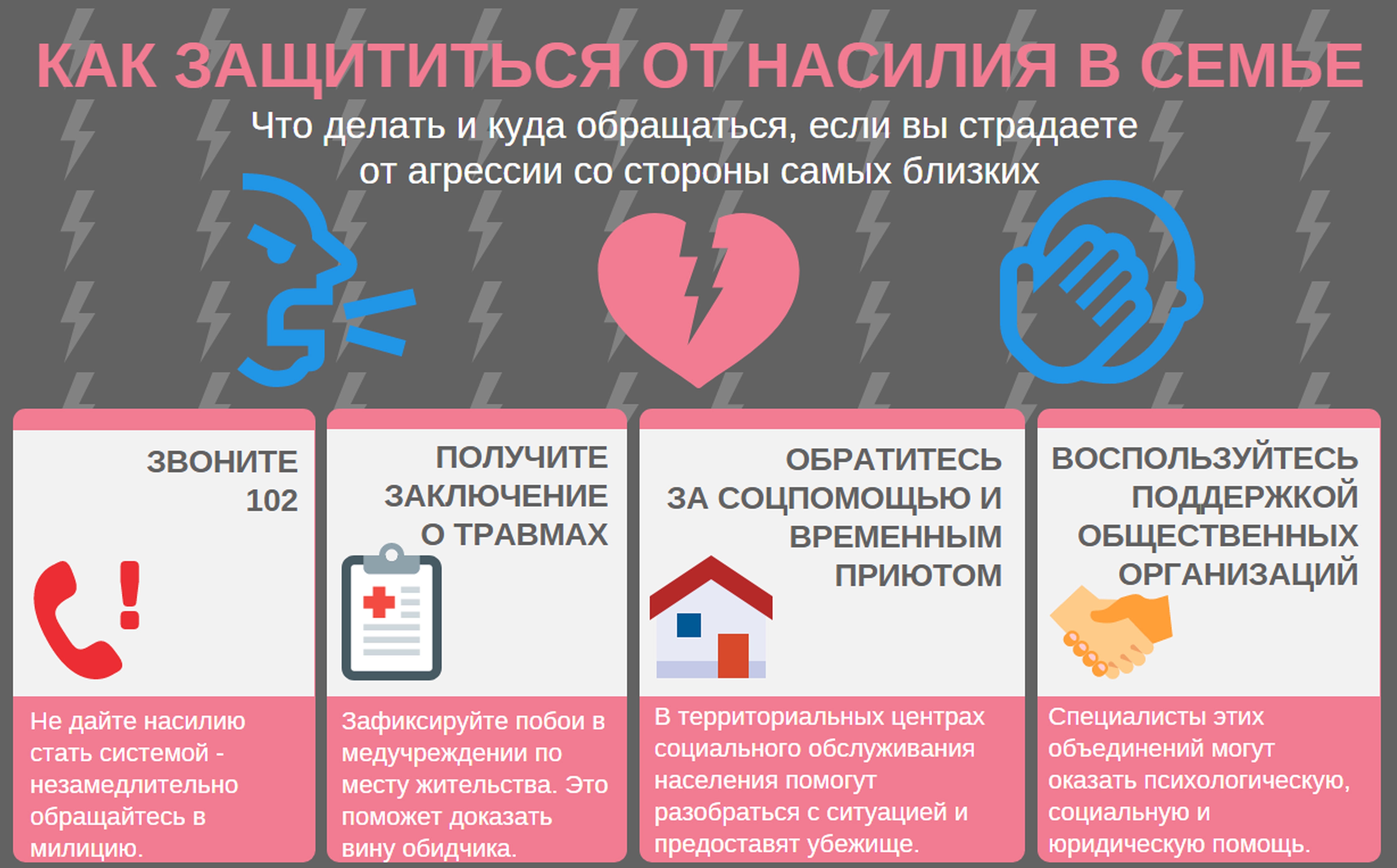 КАК ЗАЩИТИТЬСЯ ОТ НАСИЛИЯ В СЕМЬЕ

Что делать и куда обращаться, если вы страдаете от агрессии со стороны самых близких

ЗВОНИТЕ 102

Не дайте насилию стать системой - незамедлительно обращайтесь в милицию.

ПОЛУЧИТЕ ЗАКЛЮЧЕНИЕ О ТРАВМАХ

Зафиксируйте побои в медучреждении по месту жительства. Это поможет доказать вину обидчика.

ОБРАТИТЕСЬ ЗА СОЦПОМОЩЬЮ И ВРЕМЕННЫМ ПРИЮТОМ

В территориальных центрах социального обслуживания населения помогут разобраться с ситуацией и предоставят убежище.

ВОСПОЛЬЗУЙТЕСЬ ПОДДЕРЖКОЙ ОБЩЕСТВЕННЫХ ОРГАНИЗАЦИЙ

Специалисты этих объединений могут оказать психологическую, социальную и юридическую помощь.